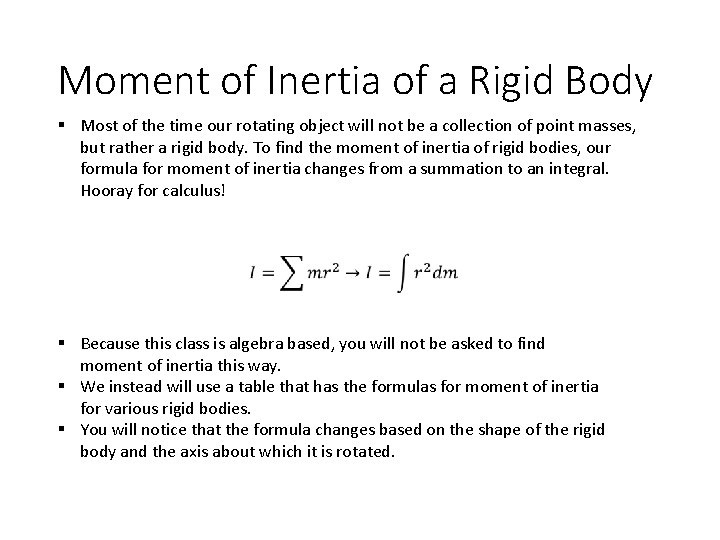 Moment of Inertia of a Rigid Body

▪ Most of the time our rotating object will not be a collection of point masses, but rather a rigid body. To find the moment of inertia of rigid bodies, our formula for moment of inertia changes from a summation to an integral. Hooray for calculus!

$I = \sum mr^2 \rightarrow I = \int r^2 dm$

▪ Because this class is algebra based, you will not be asked to find moment of inertia this way.
▪ We instead will use a table that has the formulas for moment of inertia for various rigid bodies.
▪ You will notice that the formula changes based on the shape of the rigid body and the axis about which it is rotated.